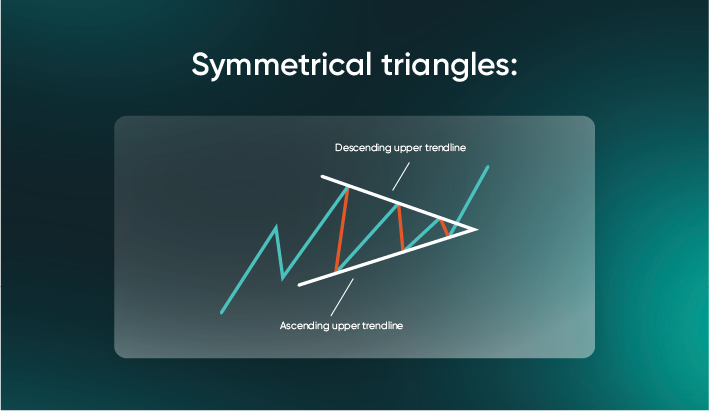 Symmetrical triangles:

Descending upper trendline

Ascending upper trendline